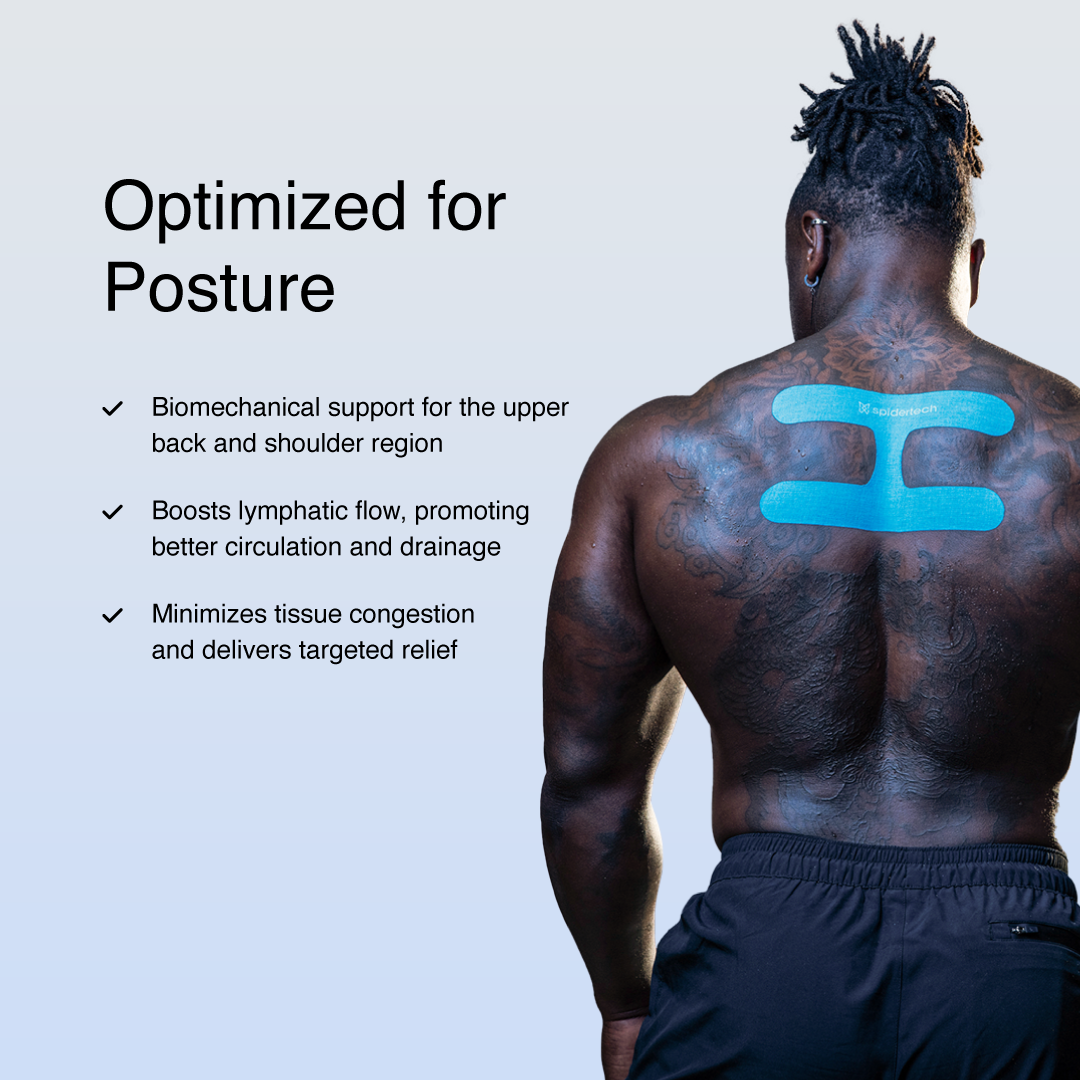 Optimized for Posture

✓ Biomechanical support for the upper back and shoulder region

✓ Boosts lymphatic flow, promoting better circulation and drainage

✓ Minimizes tissue congestion and delivers targeted relief

spidertech